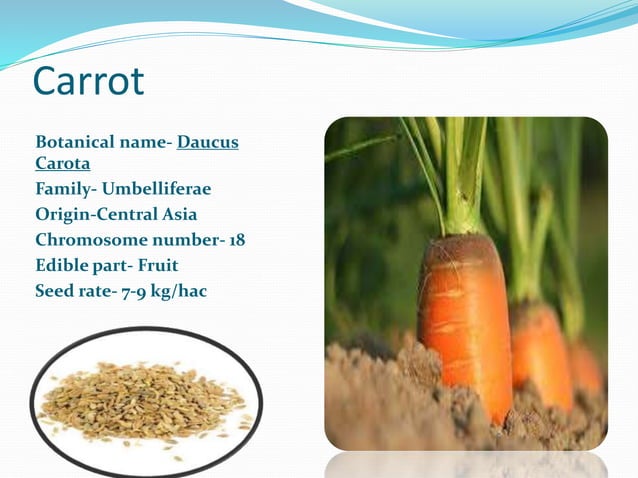 Carrot

Botanical name- Daucus Carota
Family- Umbelliferae
Origin-Central Asia
Chromosome number- 18
Edible part- Fruit
Seed rate- 7-9 kg/hac